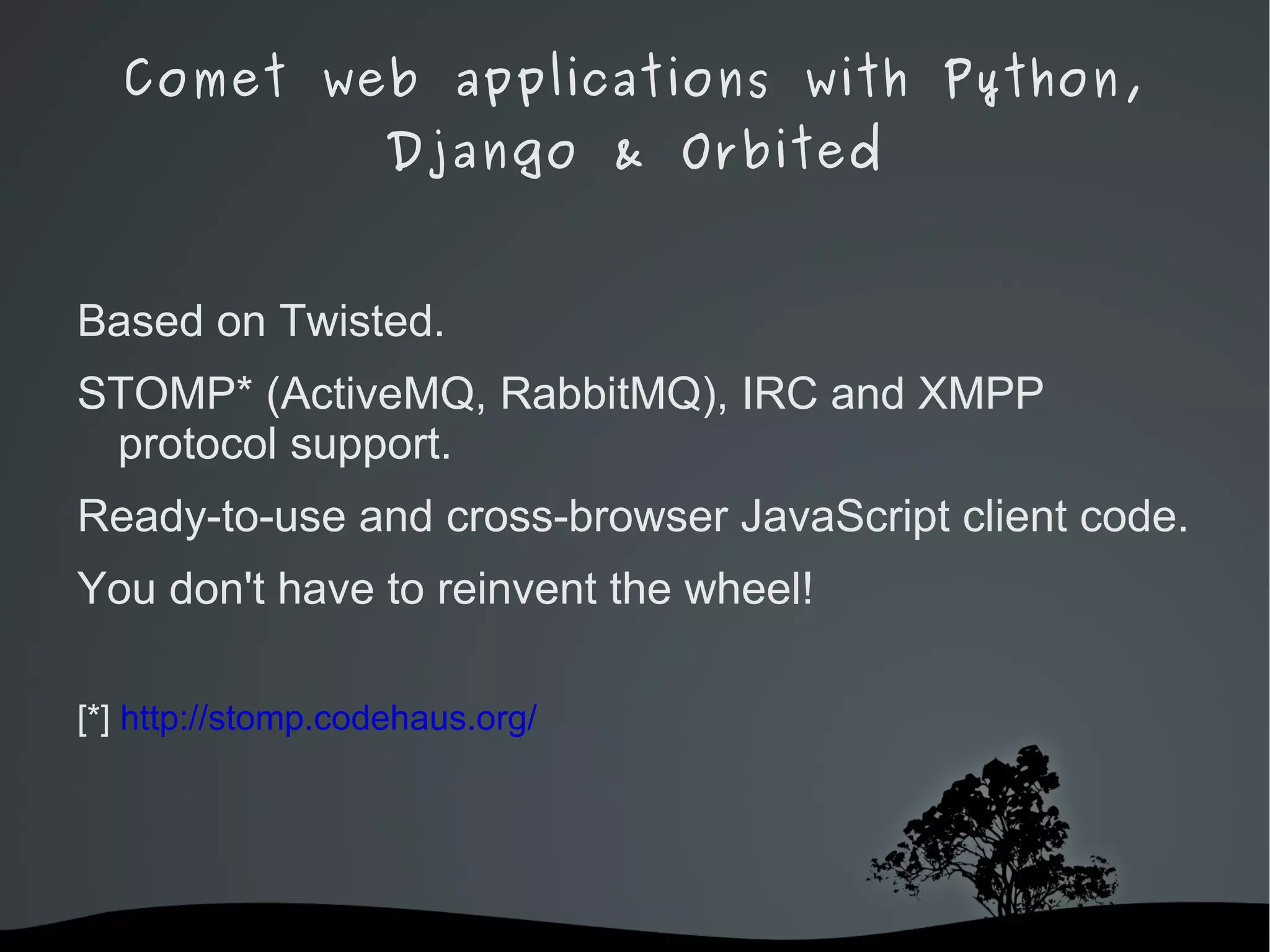 Comet web applications with Python, Django & Orbited

Based on Twisted.

STOMP* (ActiveMQ, RabbitMQ), IRC and XMPP protocol support.

Ready-to-use and cross-browser JavaScript client code.

You don't have to reinvent the wheel!

[*] http://stomp.codehaus.org/